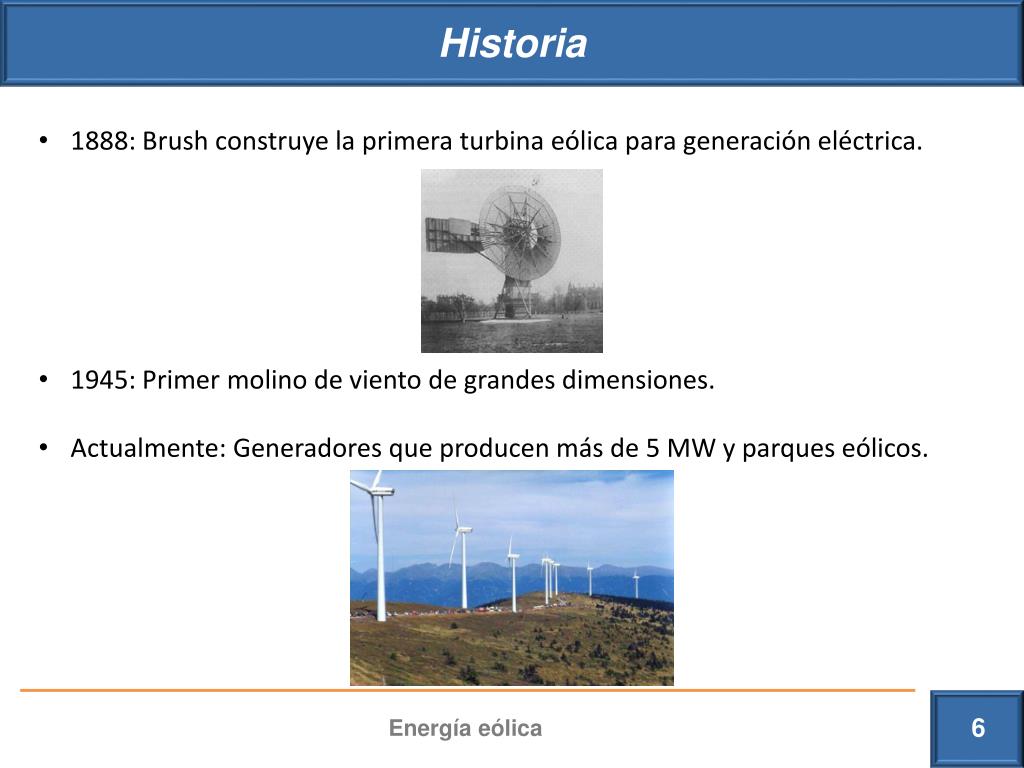 Historia

• 1888: Brush construye la primera turbina eólica para generación eléctrica.

• 1945: Primer molino de viento de grandes dimensiones.

• Actualmente: Generadores que producen más de 5 MW y parques eólicos.

Energía eólica

6